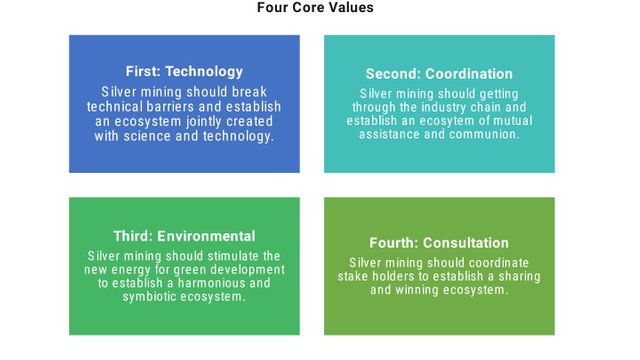 Four Core Values

First: Technology
Silver mining should break technical barriers and establish an ecosystem jointly created with science and technology.

Second: Coordination
Silver mining should getting through the industry chain and establish an ecosytem of mutual assistance and communion.

Third: Environmental
Silver mining should stimulate the new energy for green development to establish a harmonious and symbiotic ecosystem.

Fourth: Consultation
Silver mining should coordinate stake holders to establish a sharing and winning ecosystem.